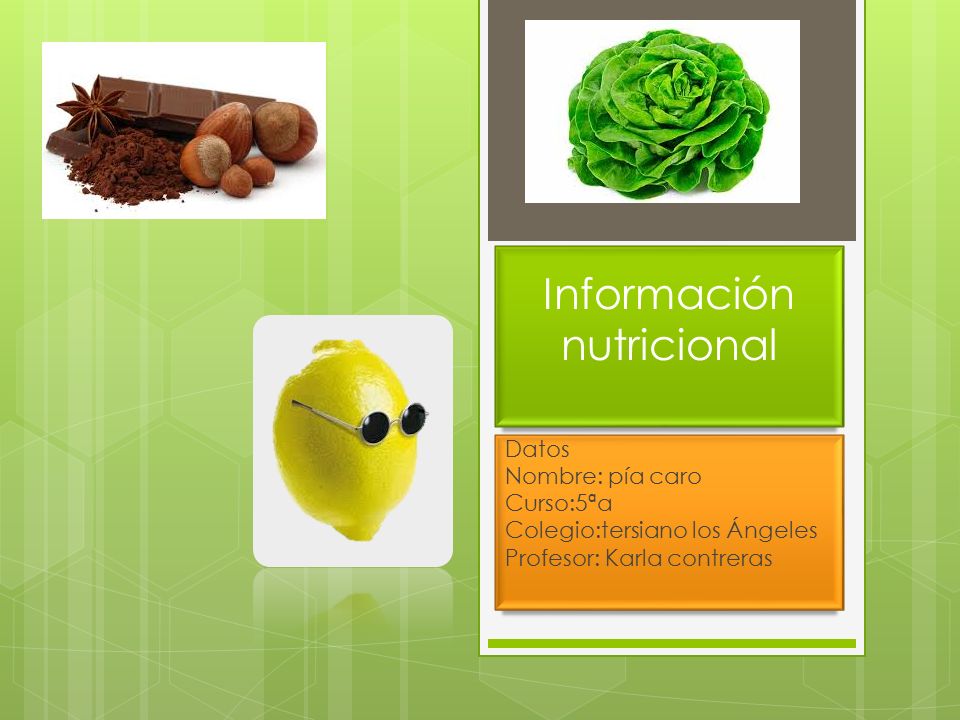 Información nutricional

Datos
Nombre: pía caro
Curso:5ªa
Colegio:tersiano los Ángeles
Profesor: Karla contreras